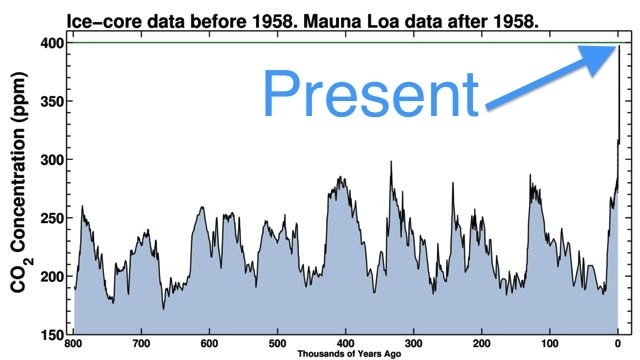 Ice-core data before 1958. Mauna Loa data after 1958.

Present

$CO_2$ Concentration (ppm)

400
350
300
250
200
150

800 700 600 500 400 300 200 100 0
Thousands of Years Ago